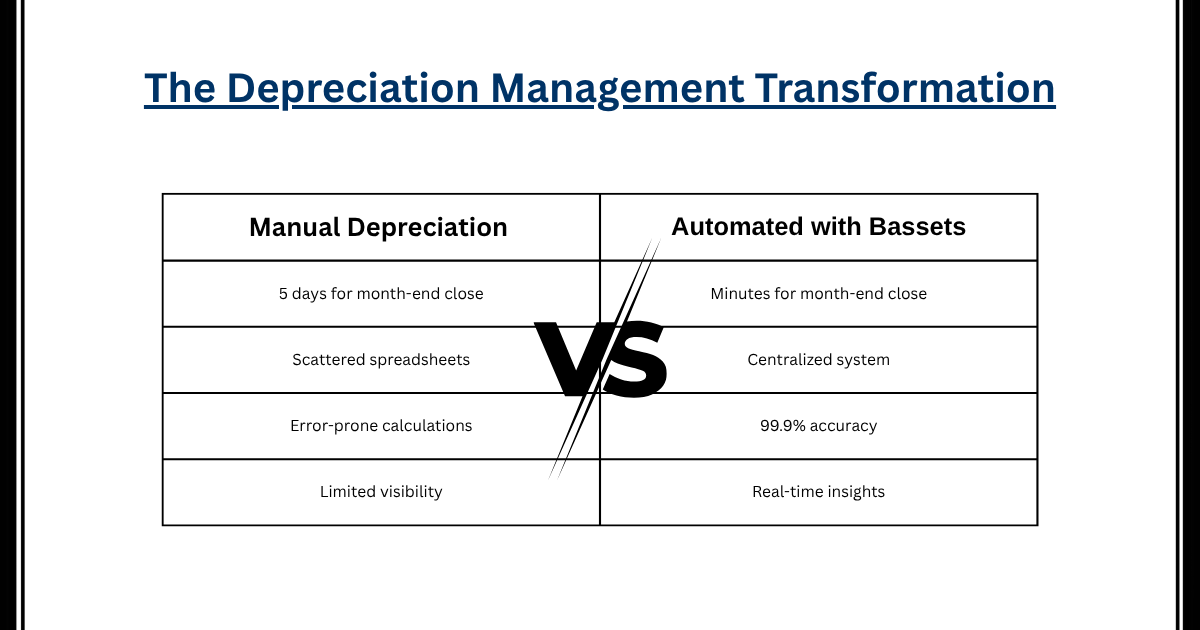 The Depreciation Management Transformation

| Manual Depreciation | Automated with Bassets |
|---|---|
| 5 days for month-end close | Minutes for month-end close |
| Scattered spreadsheets | Centralized system |
| Error-prone calculations | 99.9% accuracy |
| Limited visibility | Real-time insights |

VS